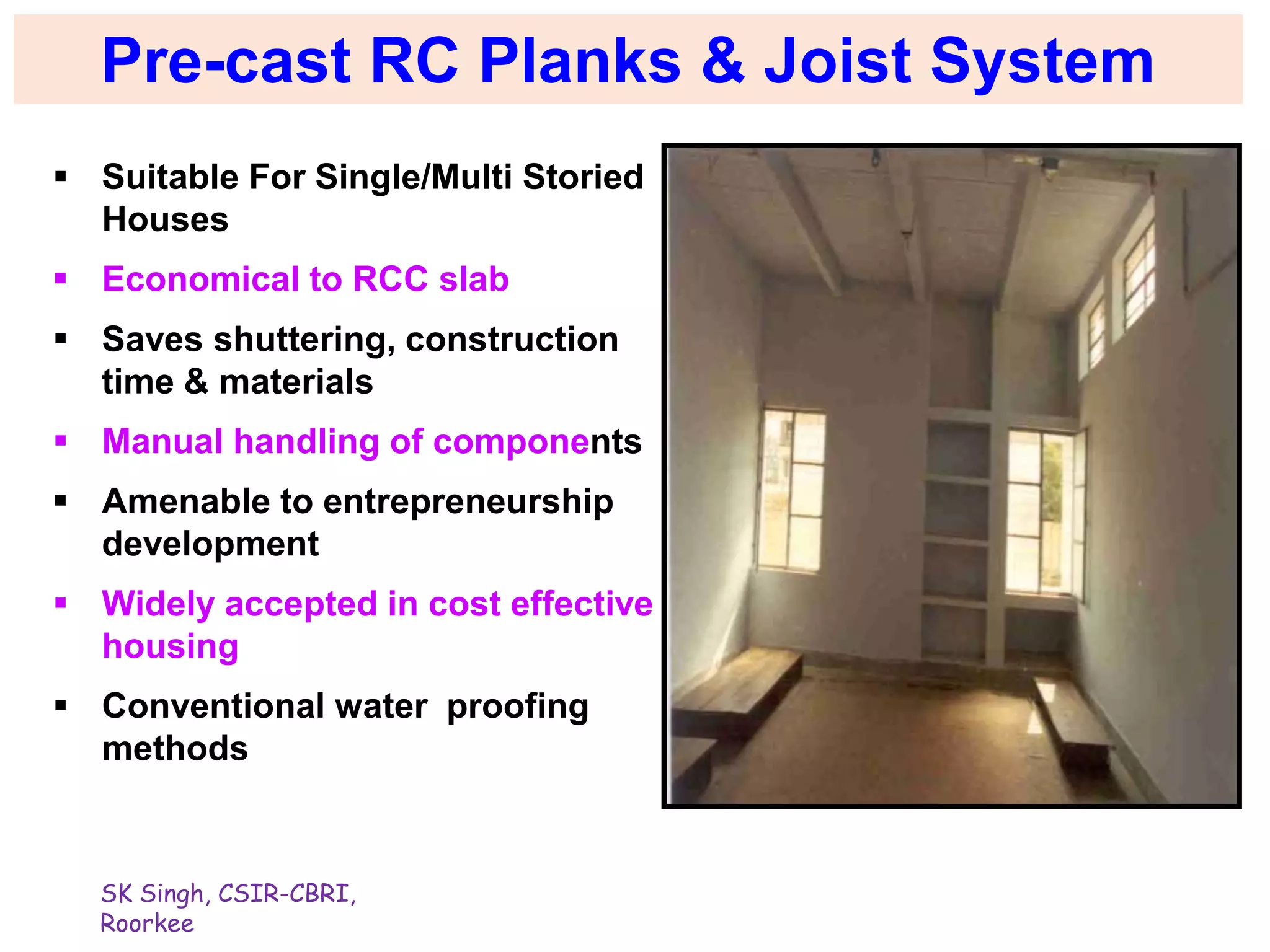 Pre-cast RC Planks & Joist System

▪ Suitable For Single/Multi Storied Houses

▪ Economical to RCC slab

▪ Saves shuttering, construction time & materials

▪ Manual handling of components

▪ Amenable to entrepreneurship development

▪ Widely accepted in cost effective housing

▪ Conventional water proofing methods

SK Singh, CSIR-CBRI, Roorkee